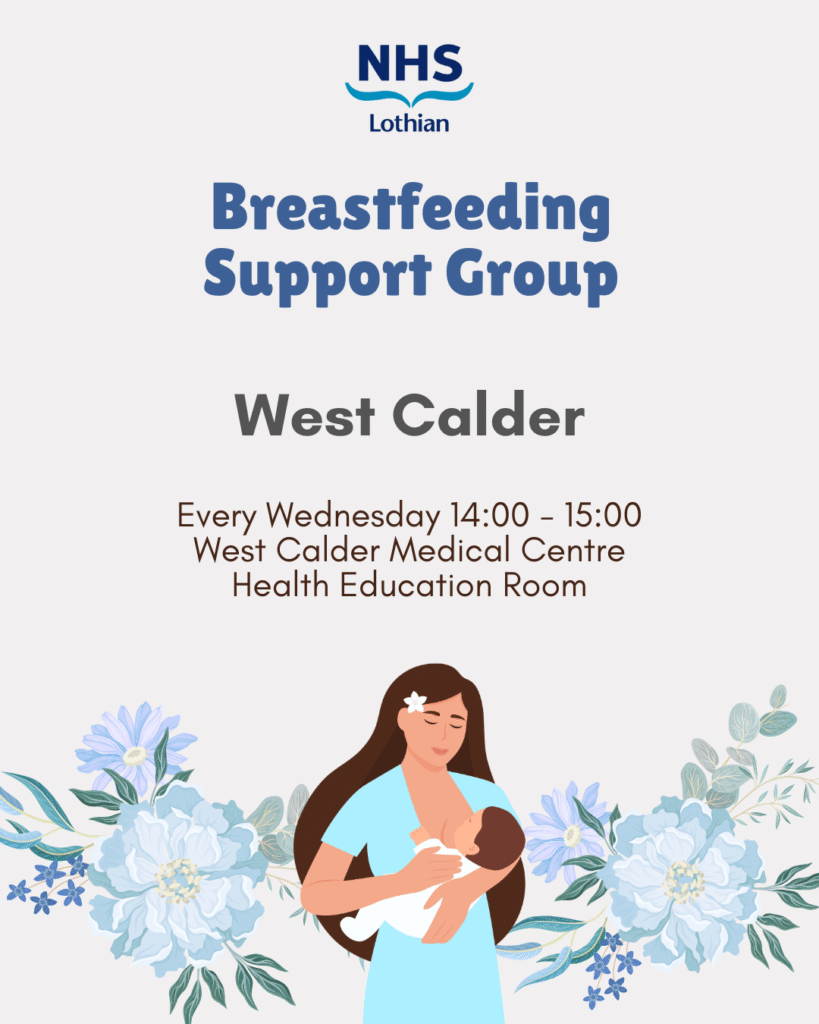 NHS
Lothian

Breastfeeding Support Group

West Calder

Every Wednesday 14:00 - 15:00
West Calder Medical Centre
Health Education Room